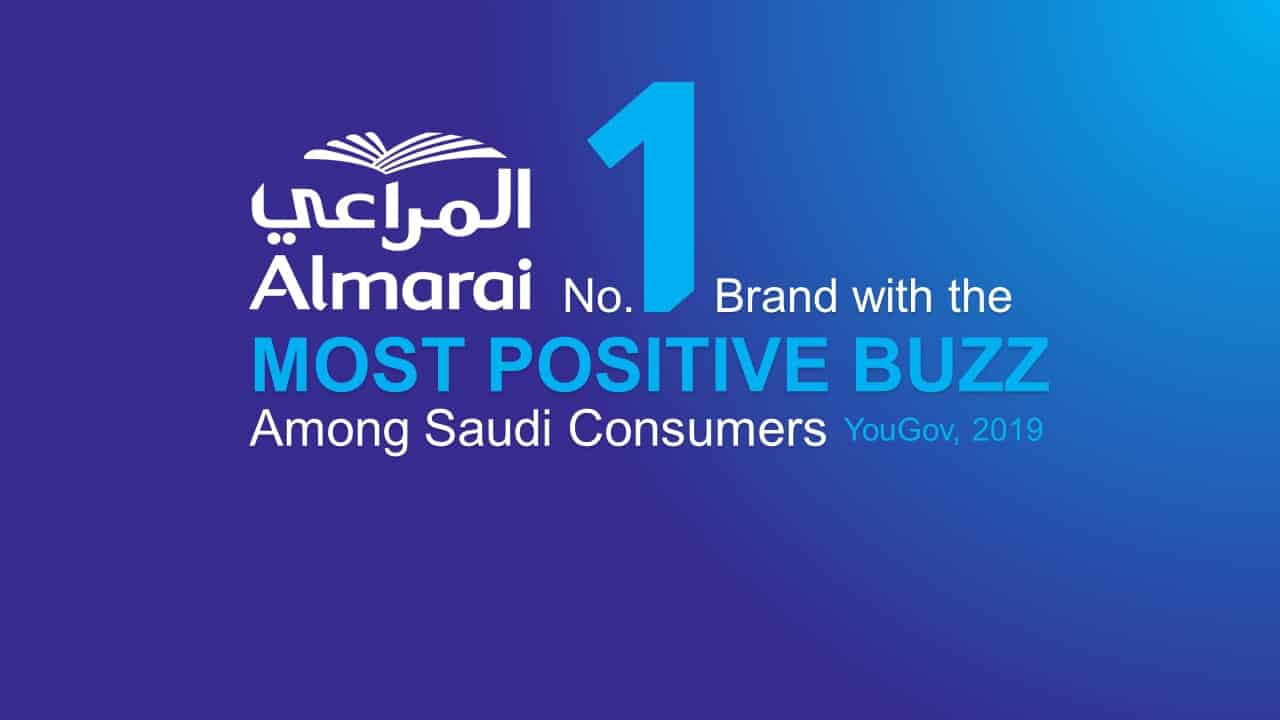 المراعي
Almarai

No. 1 Brand with the
MOST POSITIVE BUZZ
Among Saudi Consumers YouGov, 2019